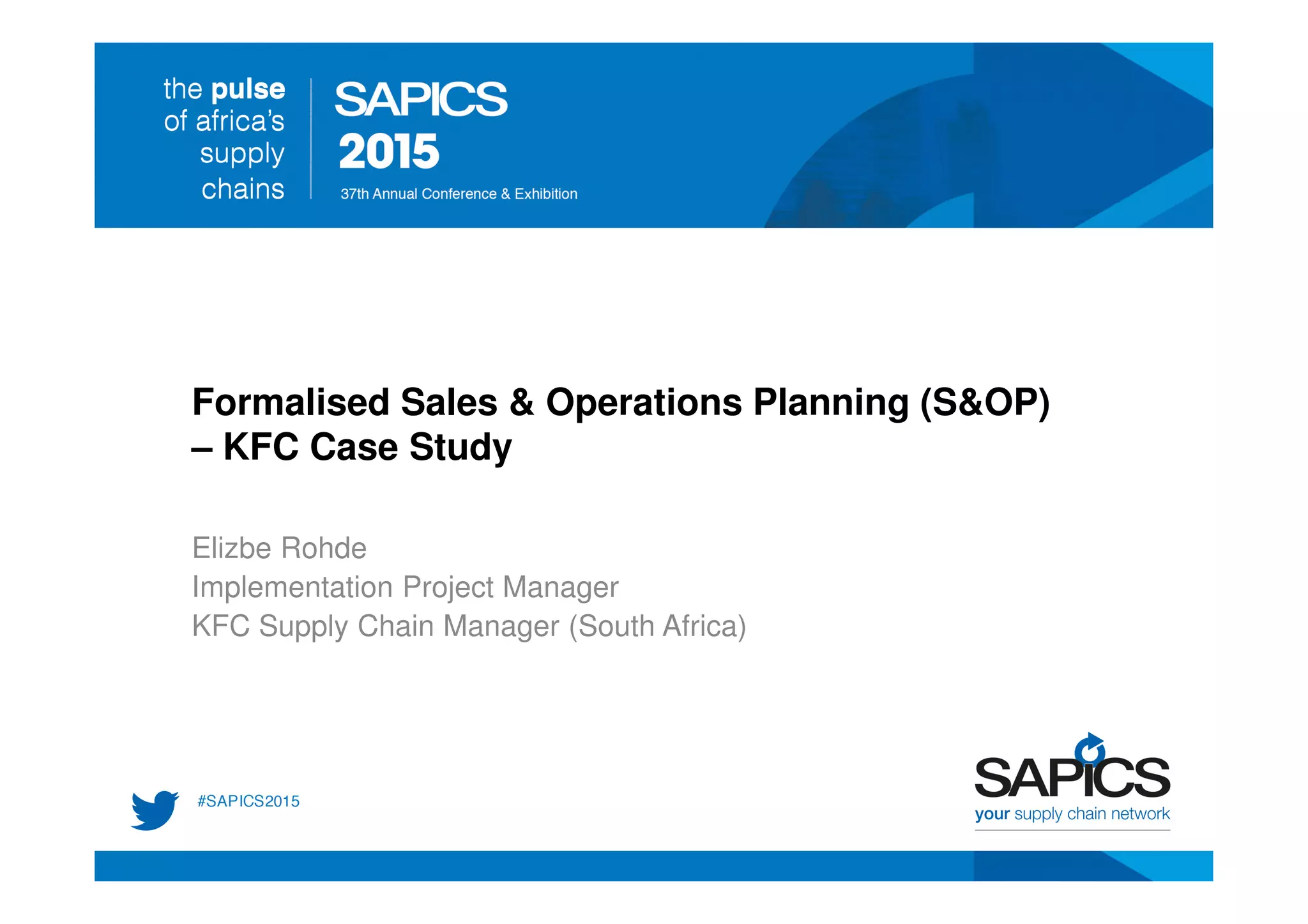 the pulse of africa's supply chains

SAPICS 2015

37th Annual Conference & Exhibition

Formalised Sales & Operations Planning (S&OP) – KFC Case Study

Elizbe Rohde
Implementation Project Manager
KFC Supply Chain Manager (South Africa)

#SAPICS2015

SAPICS
your supply chain network